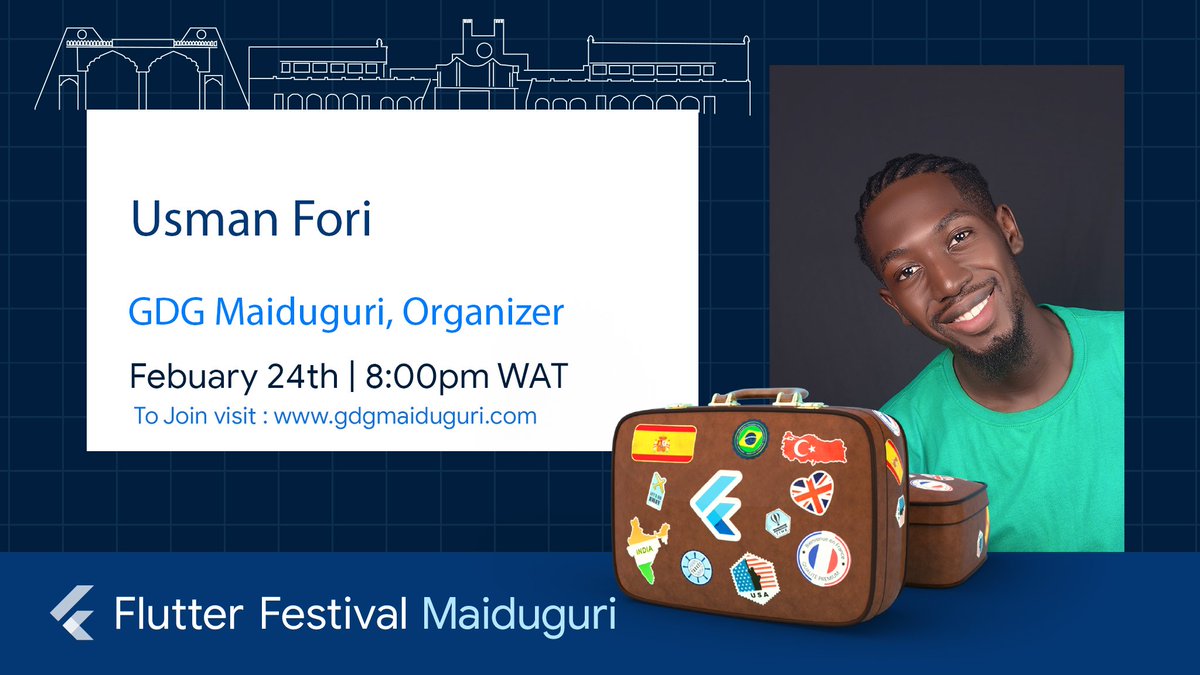 Usman Fori

GDG Maiduguri, Organizer

Febuary 24th | 8:00pm WAT

To Join visit : www.gdgmaiduguri.com

INDIA

USA

Flutter Festival Maiduguri